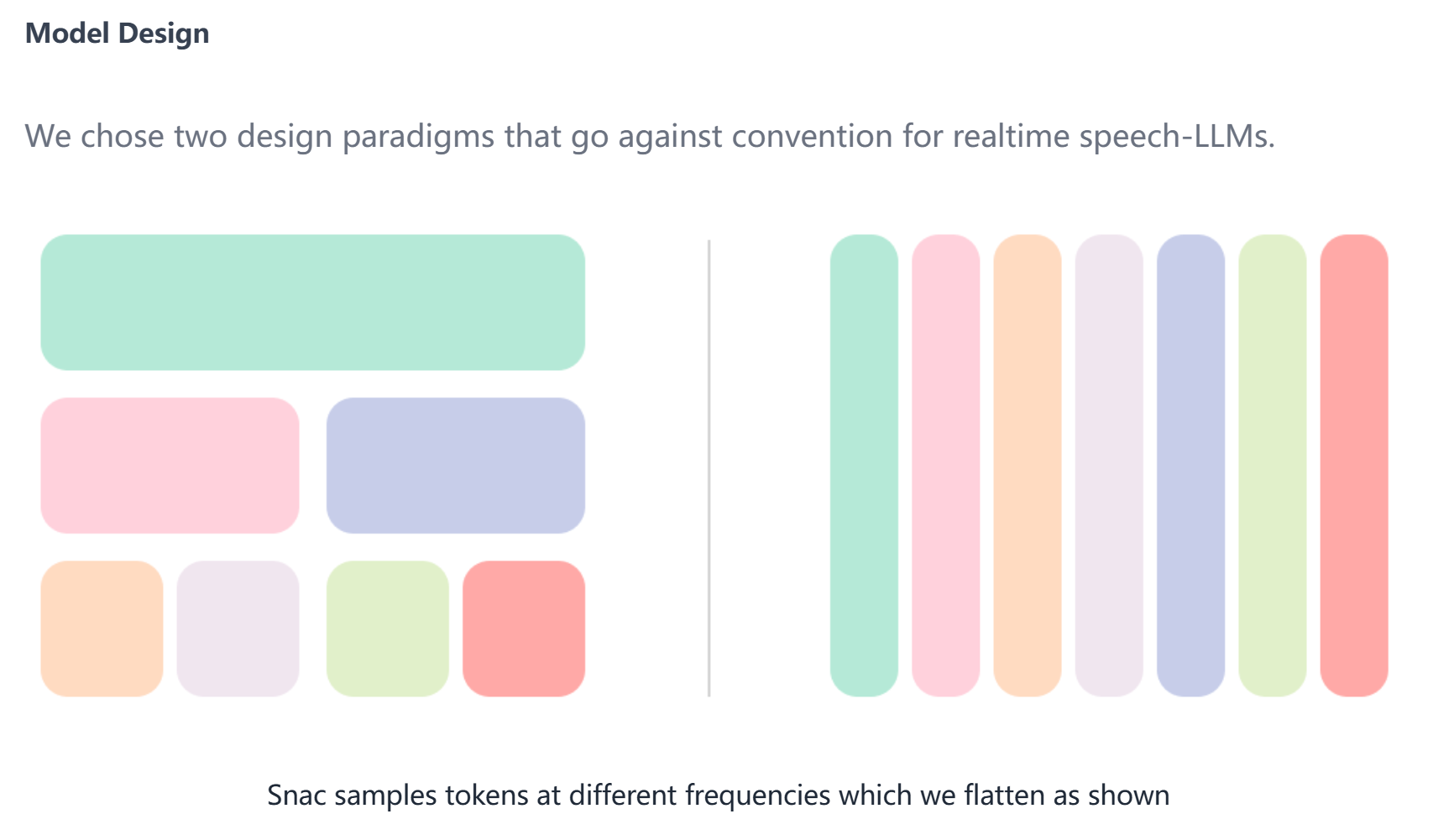 Model Design

We chose two design paradigms that go against convention for realtime speech-LLMs.

Snac samples tokens at different frequencies which we flatten as shown